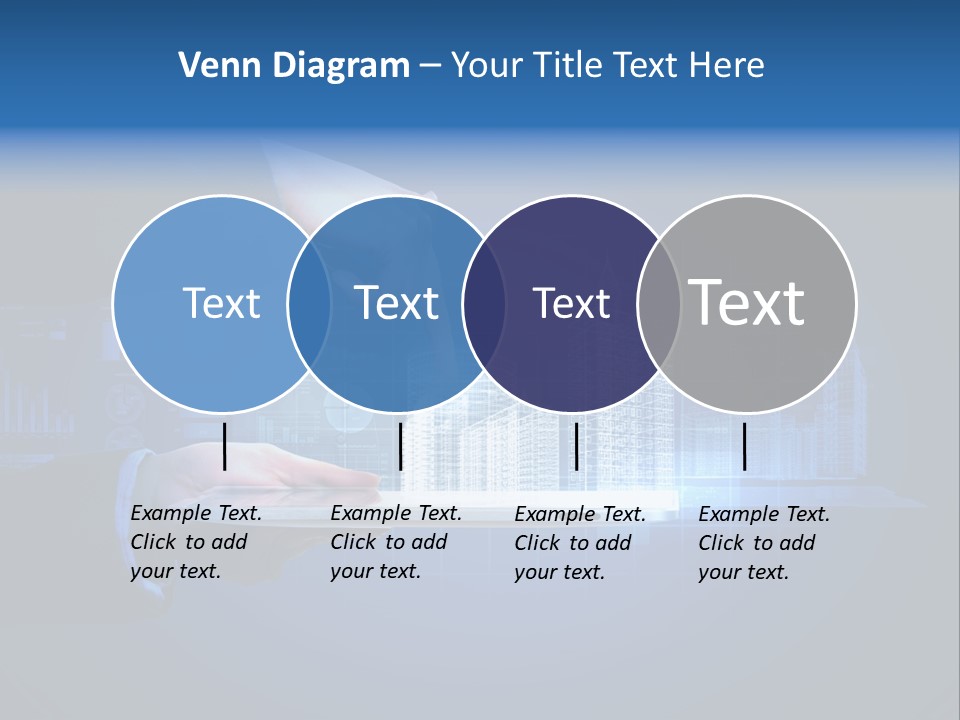 Venn Diagram – Your Title Text Here

Text

Text

Text

Text

Example Text. Click to add your text.

Example Text. Click to add your text.

Example Text. Click to add your text.

Example Text. Click to add your text.